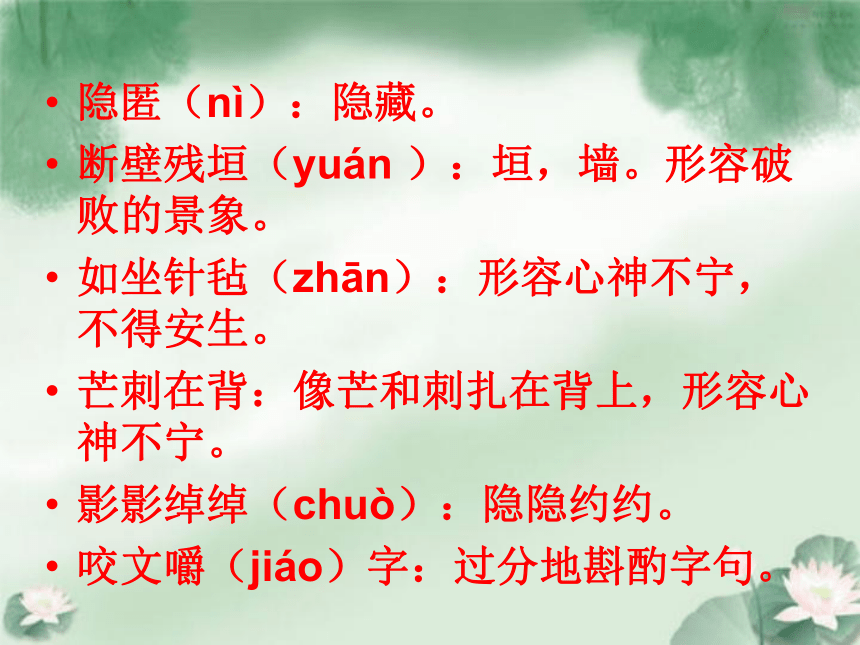 • 隐匿（nì）：隐藏。

• 断壁残垣（yuán ）：垣，墙。形容破败的景象。

• 如坐针毡（zhān）：形容心神不宁，不得安生。

• 芒刺在背：像芒和刺扎在背上，形容心神不宁。

• 影影绰绰（chuò）：隐隐约约。

• 咬文嚼（jiáo）字：过分地斟酌字句。